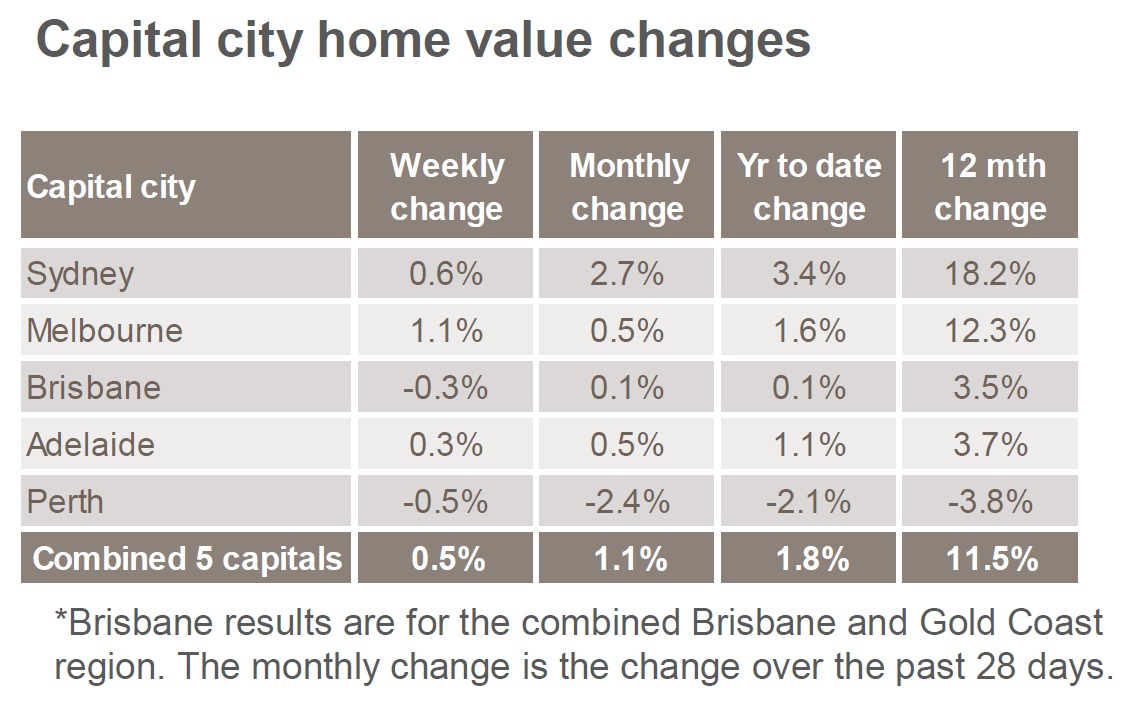 Capital city home value changes

| Capital city | Weekly change | Monthly change | Yr to date change | 12 mth change |
|---|---|---|---|---|
| Sydney | 0.6% | 2.7% | 3.4% | 18.2% |
| Melbourne | 1.1% | 0.5% | 1.6% | 12.3% |
| Brisbane | -0.3% | 0.1% | 0.1% | 3.5% |
| Adelaide | 0.3% | 0.5% | 1.1% | 3.7% |
| Perth | -0.5% | -2.4% | -2.1% | -3.8% |
| Combined 5 capitals | 0.5% | 1.1% | 1.8% | 11.5% |

*Brisbane results are for the combined Brisbane and Gold Coast region. The monthly change is the change over the past 28 days.